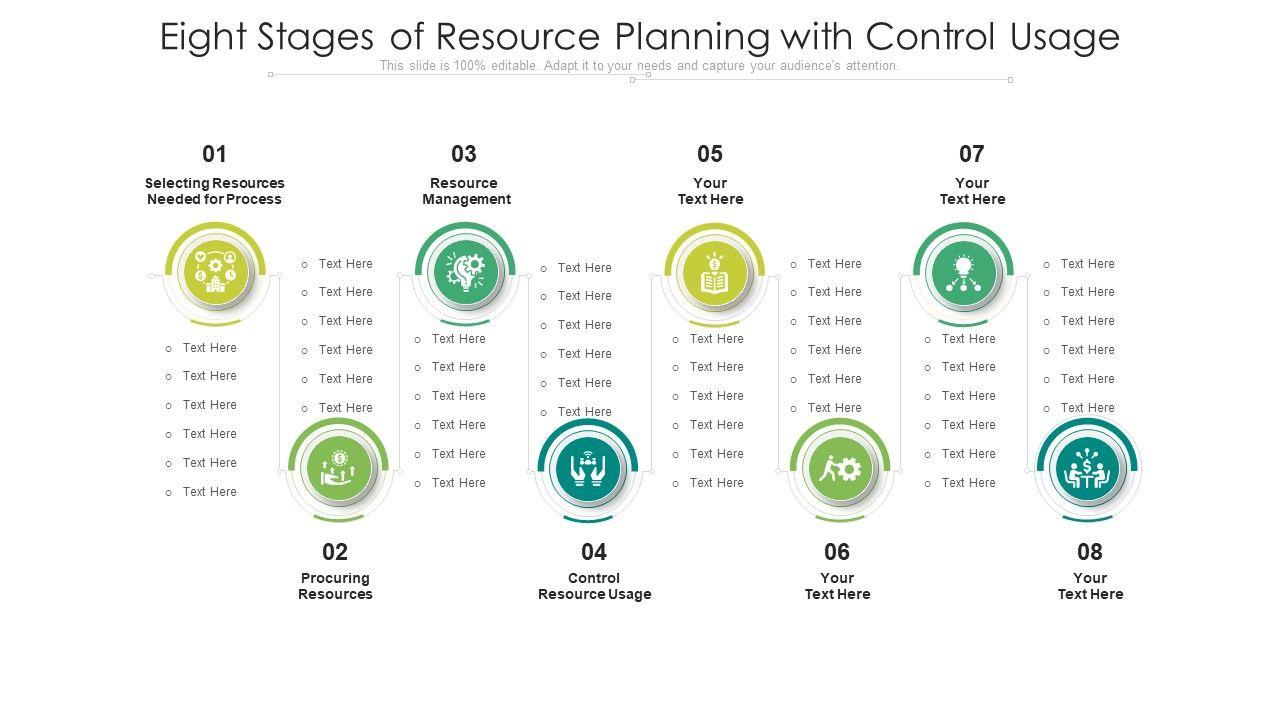 Eight Stages of Resource Planning with Control Usage

This slide is 100% editable. Adapt it to your needs and capture your audience's attention.

01
Selecting Resources Needed for Process

- Text Here
- Text Here
- Text Here
- Text Here
- Text Here
- Text Here

- Text Here
- Text Here
- Text Here
- Text Here
- Text Here
- Text Here

02
Procuring Resources

03
Resource Management

- Text Here
- Text Here
- Text Here
- Text Here
- Text Here
- Text Here

- Text Here
- Text Here
- Text Here
- Text Here
- Text Here
- Text Here

04
Control Resource Usage

05
Your Text Here

- Text Here
- Text Here
- Text Here
- Text Here
- Text Here
- Text Here

- Text Here
- Text Here
- Text Here
- Text Here
- Text Here
- Text Here

06
Your Text Here

07
Your Text Here

- Text Here
- Text Here
- Text Here
- Text Here
- Text Here
- Text Here

- Text Here
- Text Here
- Text Here
- Text Here
- Text Here
- Text Here

08
Your Text Here